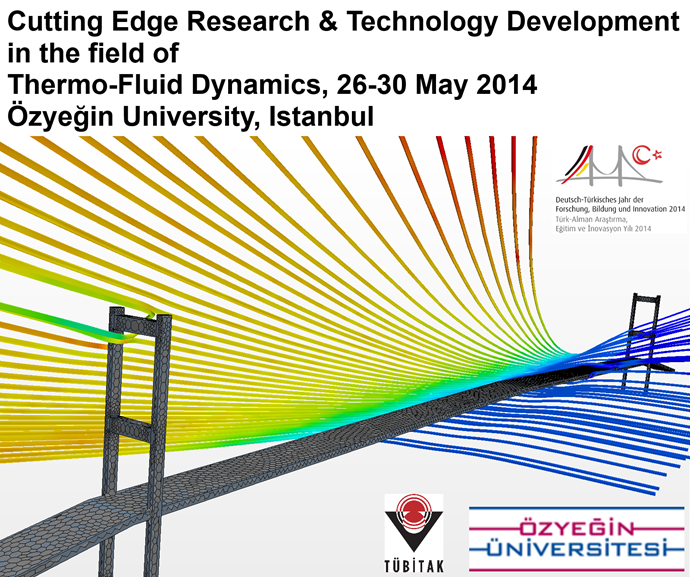 Cutting Edge Research & Technology Development in the field of
Thermo-Fluid Dynamics, 26-30 May 2014
Özyeğin University, Istanbul

Deutsch-Türkisches Jahr der Forschung, Bildung und Innovation 2014
Türk-Alman Araştırma, Eğitim ve İnovasyon Yılı 2014

TÜBİTAK

ÖZYEĞİN ÜNİVERSİTESİ